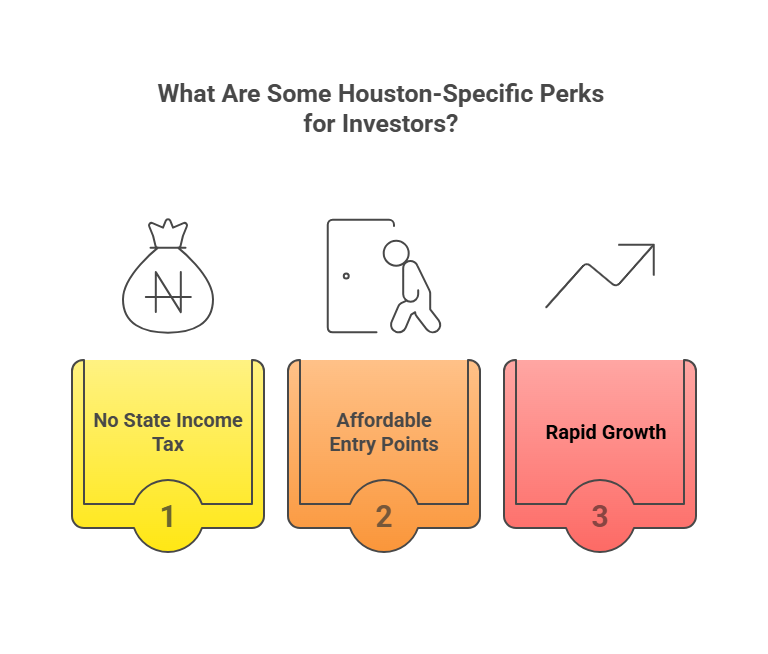 What Are Some Houston-Specific Perks for Investors?

₦

No State Income Tax

1

Affordable Entry Points

2

Rapid Growth

3